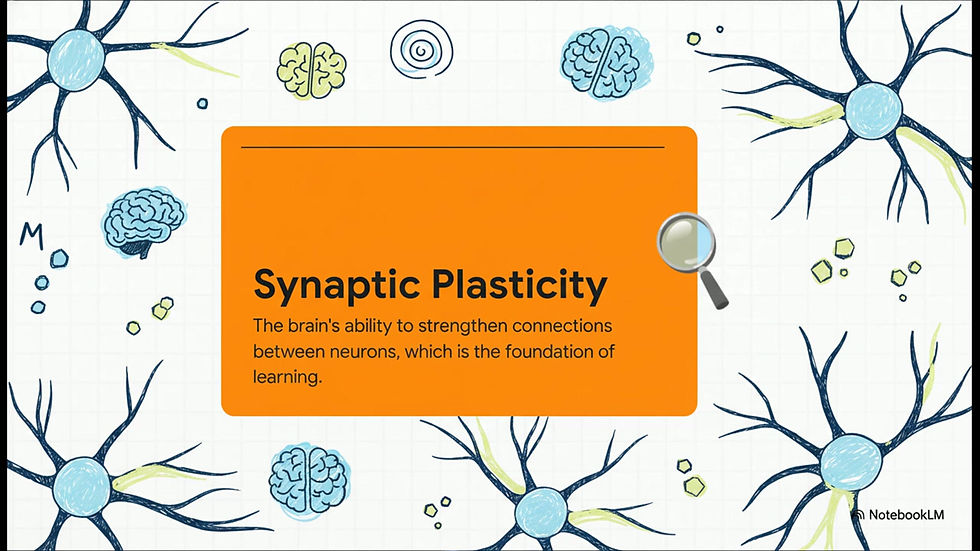 M

Synaptic Plasticity

The brain's ability to strengthen connections between neurons, which is the foundation of learning.

NotebookLM